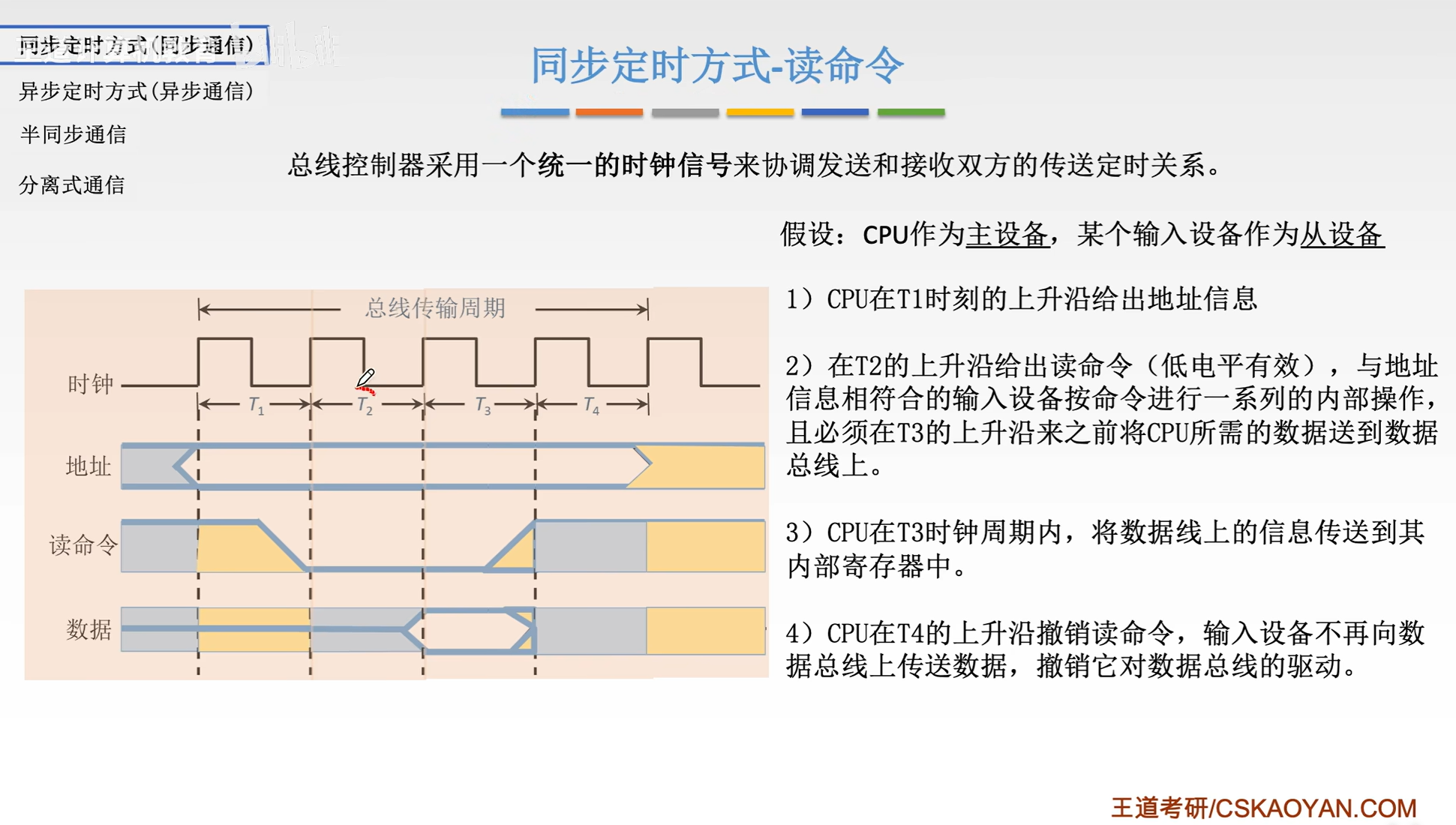 同步定时方式(同步通信)

异步定时方式(异步通信)

半同步通信

分离式通信

同步定时方式-读命令

总线控制器采用一个统一的时钟信号来协调发送和接收双方的传送定时关系。

假设：CPU作为主设备，某个输入设备作为从设备

总线传输周期

时钟

$T_1$ $T_2$ $T_3$ $T_4$

地址

读命令

数据

1）CPU在T1时刻的上升沿给出地址信息

2）在T2的上升沿给出读命令（低电平有效），与地址信息相符合的输入设备按命令进行一系列的内部操作，且必须在T3的上升沿来之前将CPU所需的数据送到数据总线上。

3）CPU在T3时钟周期内，将数据线上的信息传送到其内部寄存器中。

4）CPU在T4的上升沿撤销读命令，输入设备不再向数据总线上传送数据，撤销它对数据总线的驱动。

王道考研/CSKAOYAN.COM